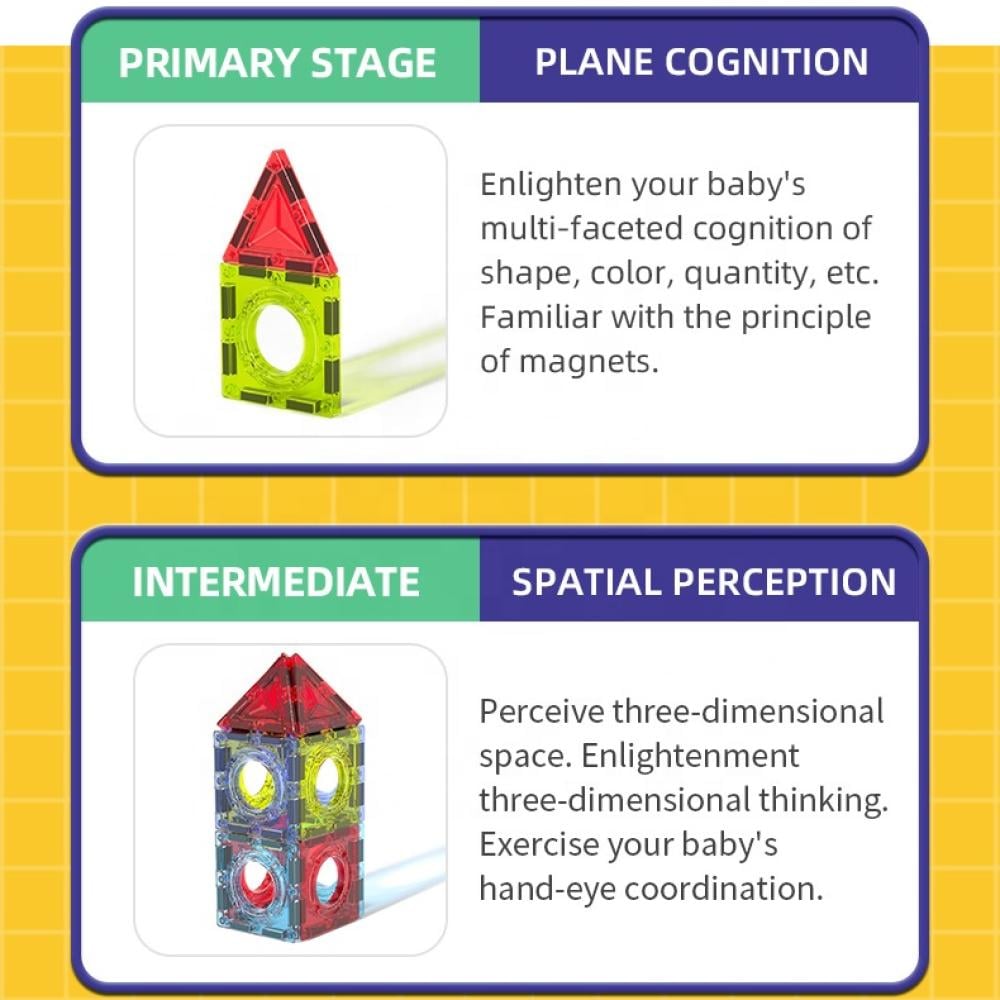 PRIMARY STAGE

PLANE COGNITION

Enlighten your baby's multi-faceted cognition of shape, color, quantity, etc. Familiar with the principle of magnets.

INTERMEDIATE

SPATIAL PERCEPTION

Perceive three-dimensional space. Enlightenment three-dimensional thinking. Exercise your baby's hand-eye coordination.